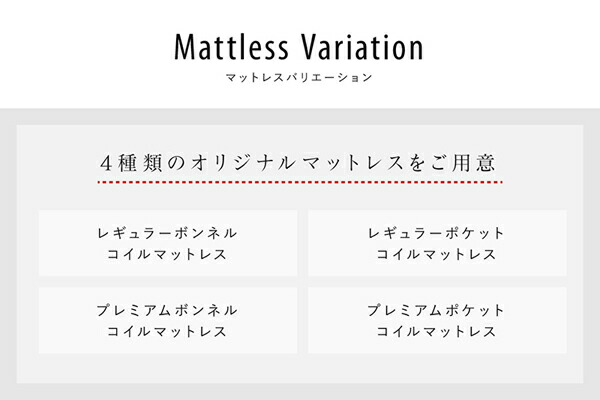 Mattless Variation
マットレスバリエーション

4種類のオリジナルマットレスをご用意

レギュラーボンネル
コイルマットレス

レギュラーポケット
コイルマットレス

プレミアムボンネル
コイルマットレス

プレミアムポケット
コイルマットレス